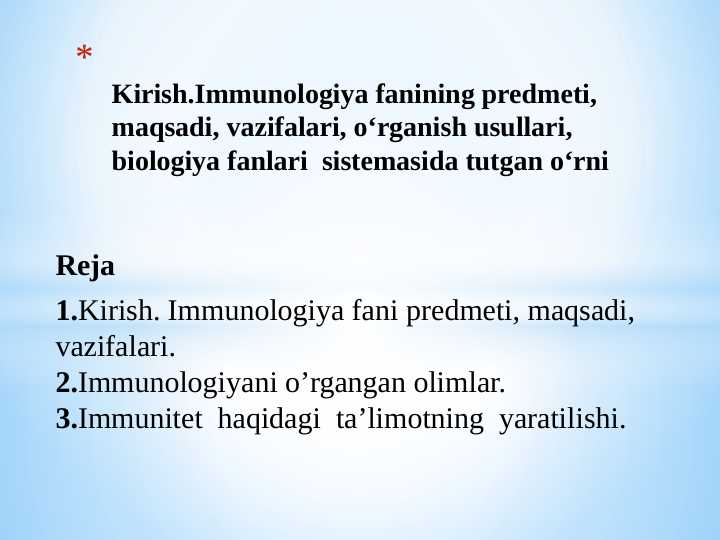 *

Kirish.Immunologiya fanining predmeti, maqsadi, vazifalari, o‘rganish usullari, biologiya fanlari sistemasida tutgan o‘rni

Reja

1.Kirish. Immunologiya fani predmeti, maqsadi, vazifalari.
2.Immunologiyani o’rgangan olimlar.
3.Immunitet haqidagi ta’limotning yaratilishi.